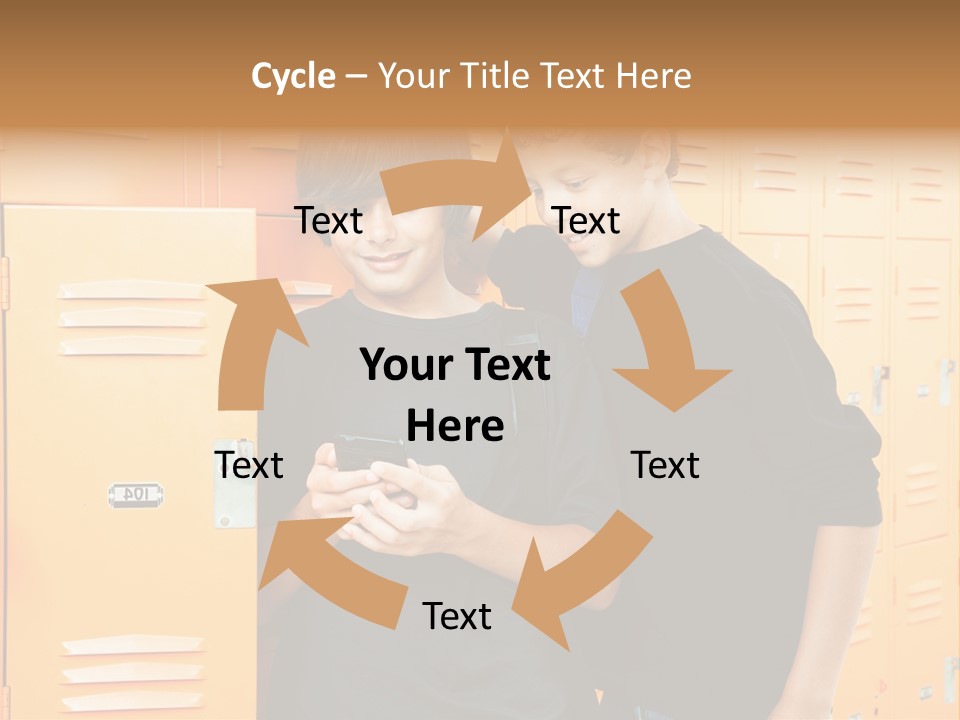 Cycle – Your Title Text Here

Text

Text

Your Text Here

Text

Text

Text

104